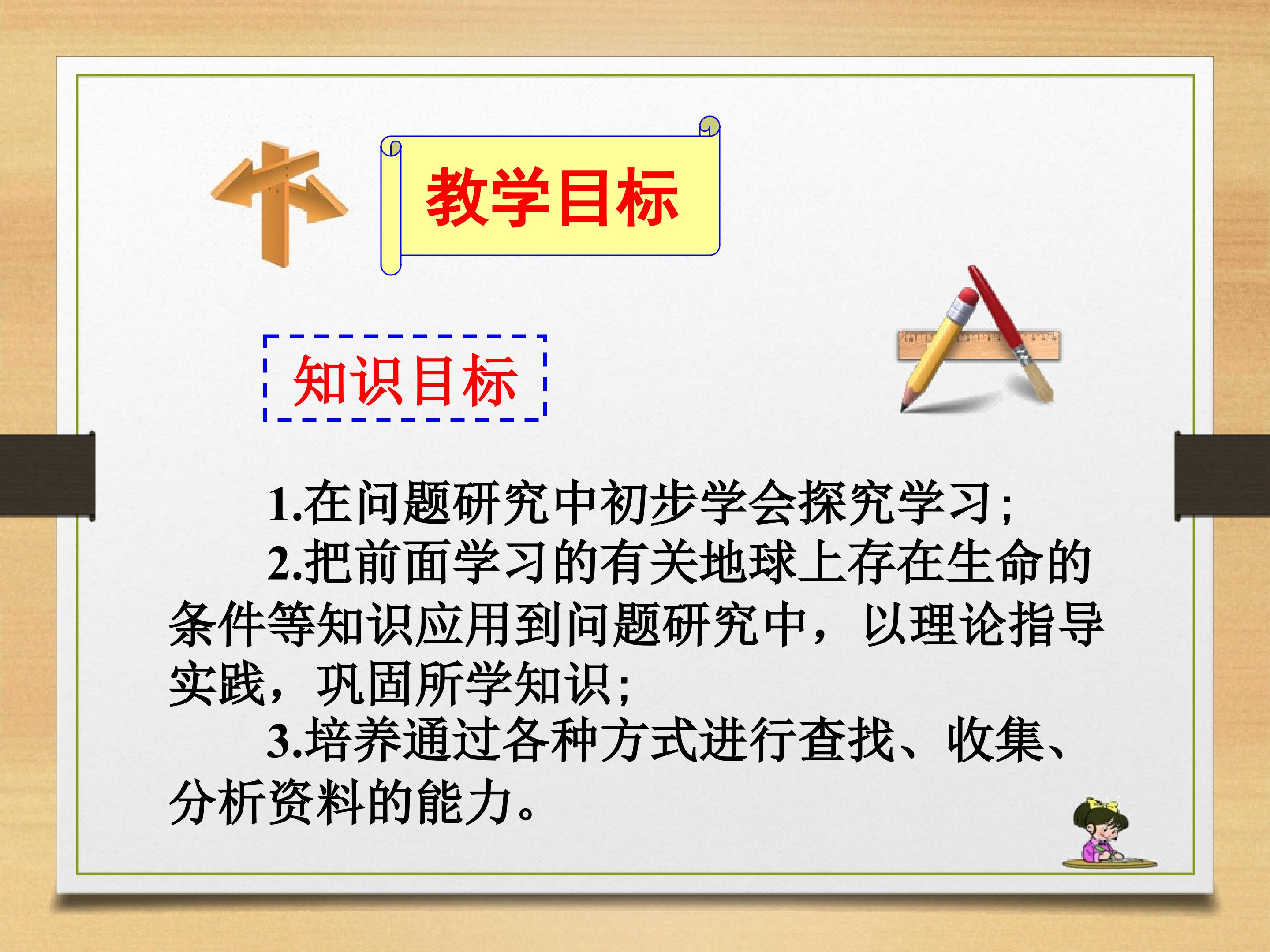 教学目标

知识目标

1.在问题研究中初步学会探究学习;

2.把前面学习的有关地球上存在生命的条件等知识应用到问题研究中，以理论指导实践，巩固所学知识;

3.培养通过各种方式进行查找、收集、分析资料的能力。